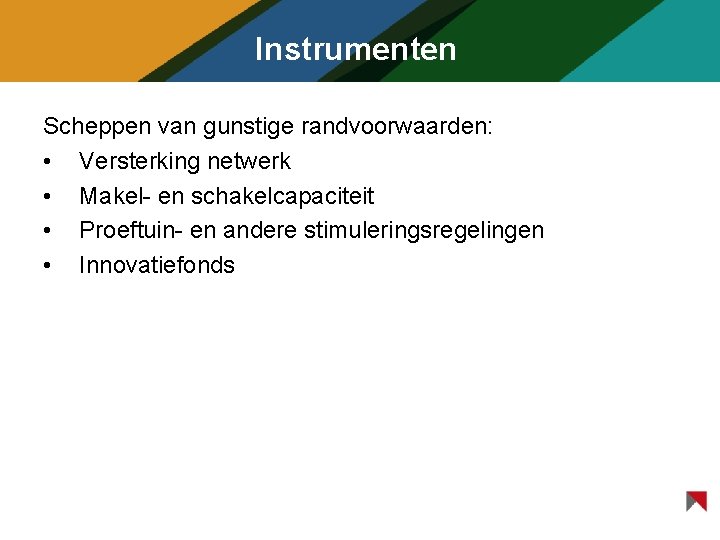 Instrumenten

Scheppen van gunstige randvoorwaarden:
• Versterking netwerk
• Makel- en schakelcapaciteit
• Proeftuin- en andere stimuleringsregelingen
• Innovatiefonds